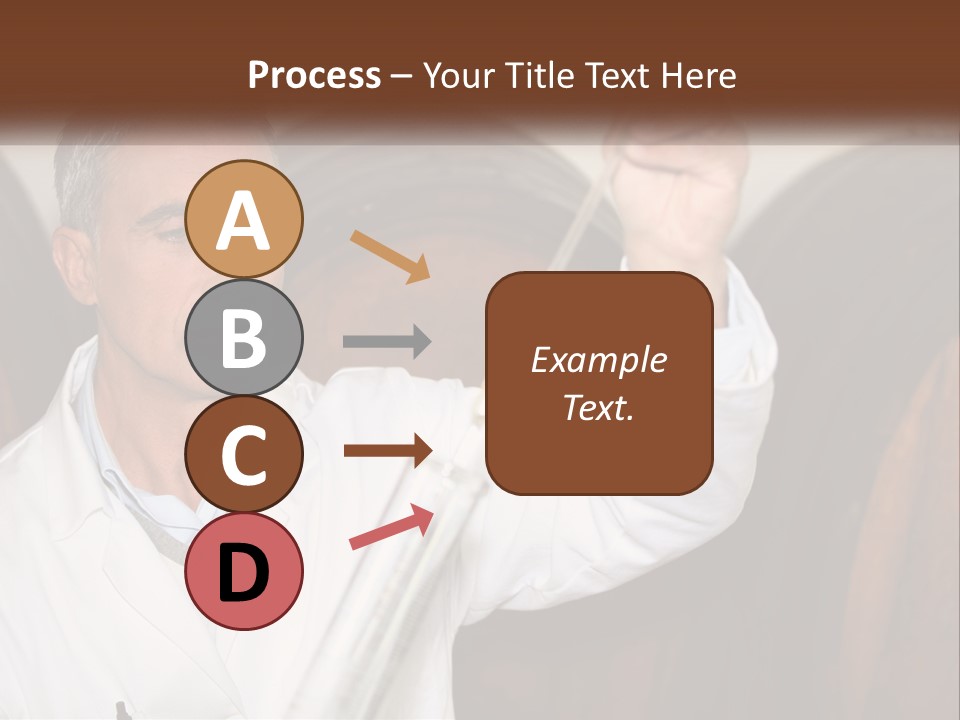 Process – Your Title Text Here

A

B

C

D

Example Text.